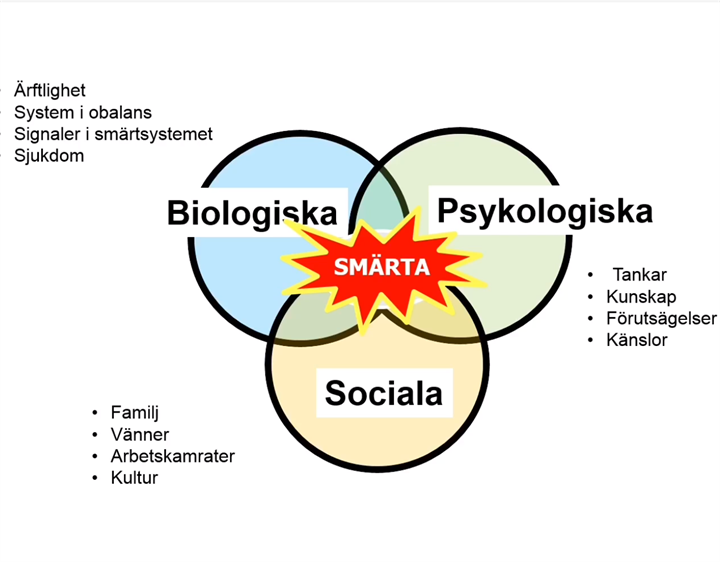 - Ärftlighet
- System i obalans
- Signaler i smärtsystemet
- Sjukdom

Biologiska

Psykologiska

SMÄRTA

- Tankar
- Kunskap
- Förutsägelser
- Känslor

Sociala

- Familj
- Vänner
- Arbetskamrater
- Kultur